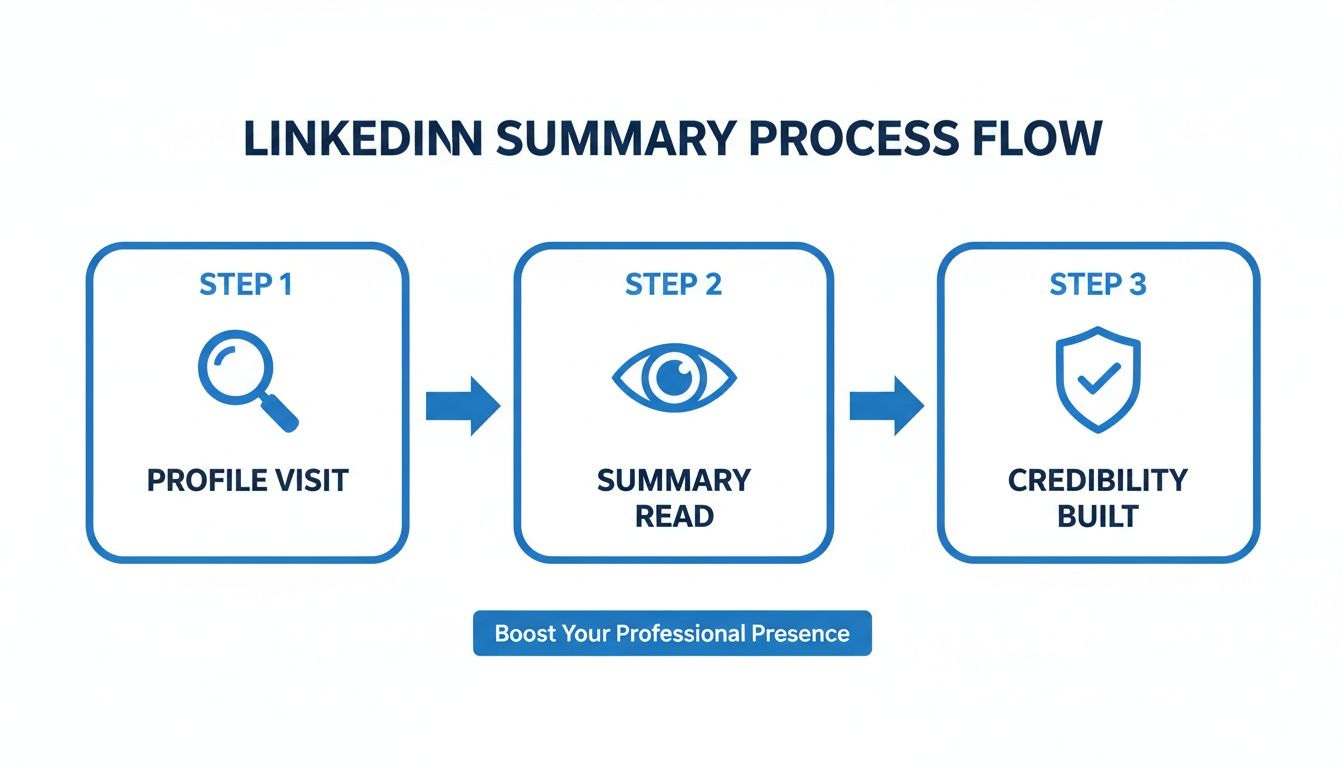 LINKEDINN SUMMARY PROCESS FLOW

STEP 1

PROFILE VISIT

STEP 2

SUMMARY READ

STEP 3

CREDIBILITY BUILT

Boost Your Professional Presence